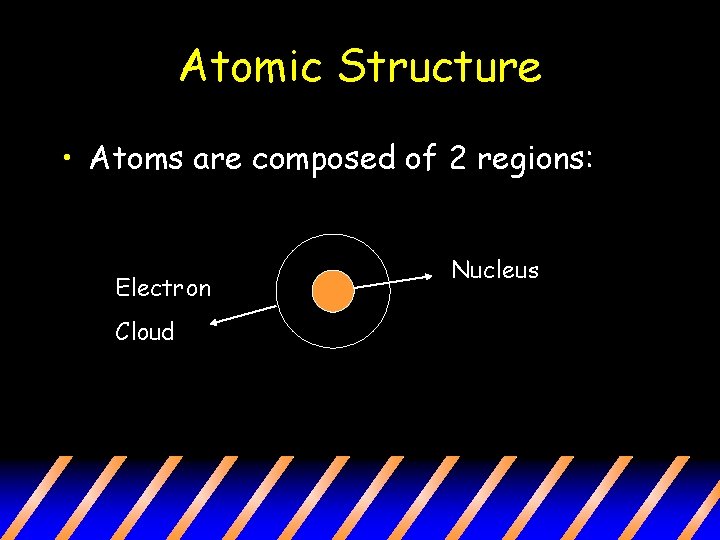 Atomic Structure

• Atoms are composed of 2 regions:

Electron
Cloud

Nucleus